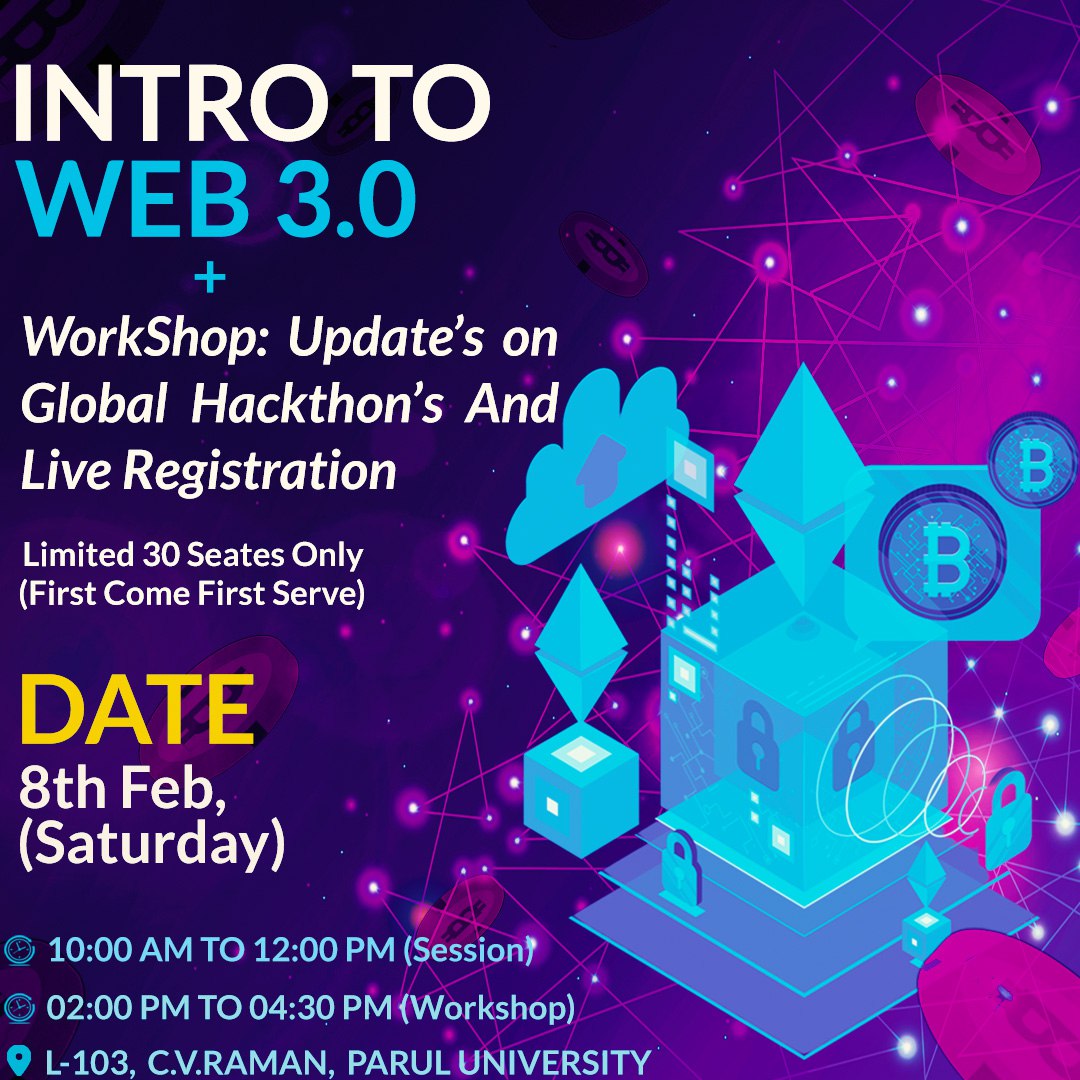 INTRO TO
WEB 3.0
+
WorkShop: Update's on Global Hackthon's And Live Registration

Limited 30 Seates Only
(First Come First Serve)

DATE
8th Feb,
(Saturday)

10:00 AM TO 12:00 PM (Session)
02:00 PM TO 04:30 PM (Workshop)
L-103, C.V.RAMAN, PARUL UNIVERSITY